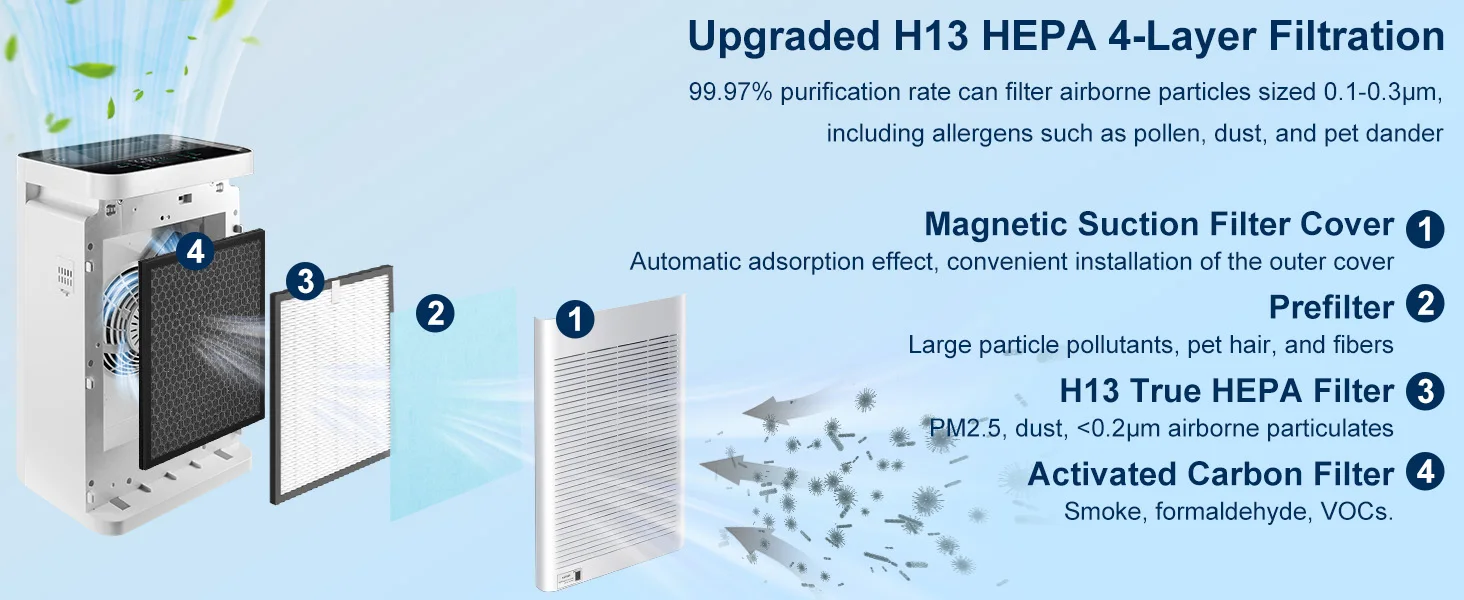 Upgraded H13 HEPA 4-Layer Filtration

99.97% purification rate can filter airborne particles sized 0.1-0.3μm, including allergens such as pollen, dust, and pet dander

Magnetic Suction Filter Cover 1
Automatic adsorption effect, convenient installation of the outer cover

Prefilter 2
Large particle pollutants, pet hair, and fibers

H13 True HEPA Filter 3
PM2.5, dust, <0.2μm airborne particulates

Activated Carbon Filter 4
Smoke, formaldehyde, VOCs.

4

3

2

1